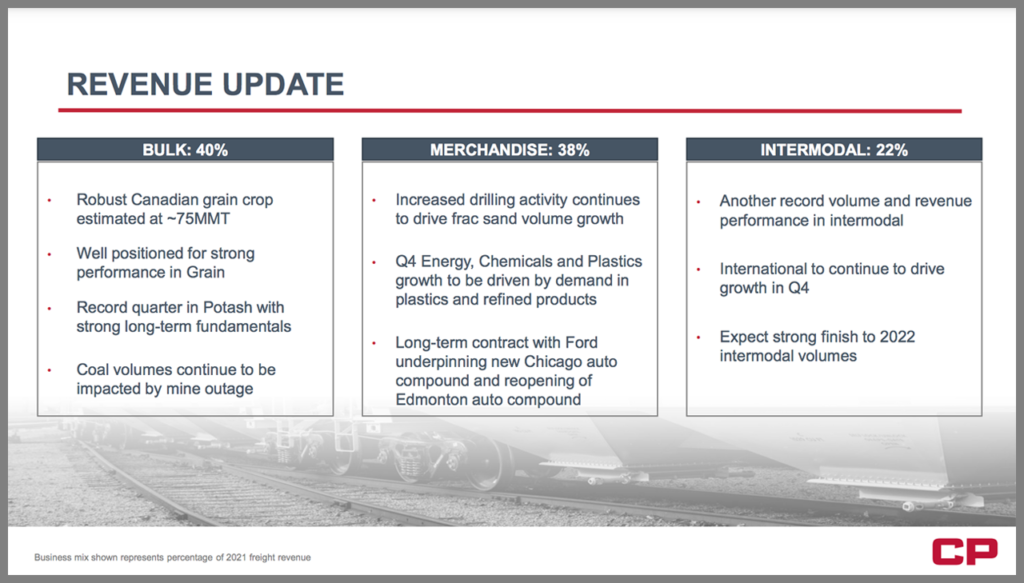 REVENUE UPDATE

BULK: 40%

• Robust Canadian grain crop estimated at ~75MMT

• Well positioned for strong performance in Grain

• Record quarter in Potash with strong long-term fundamentals

• Coal volumes continue to be impacted by mine outage

MERCHANDISE: 38%

• Increased drilling activity continues to drive frac sand volume growth

• Q4 Energy, Chemicals and Plastics growth to be driven by demand in plastics and refined products

• Long-term contract with Ford underpinning new Chicago auto compound and reopening of Edmonton auto compound

INTERMODAL: 22%

• Another record volume and revenue performance in intermodal

• International to continue to drive growth in Q4

• Expect strong finish to 2022 intermodal volumes

Business mix shown represents percentage of 2021 freight revenue

CP